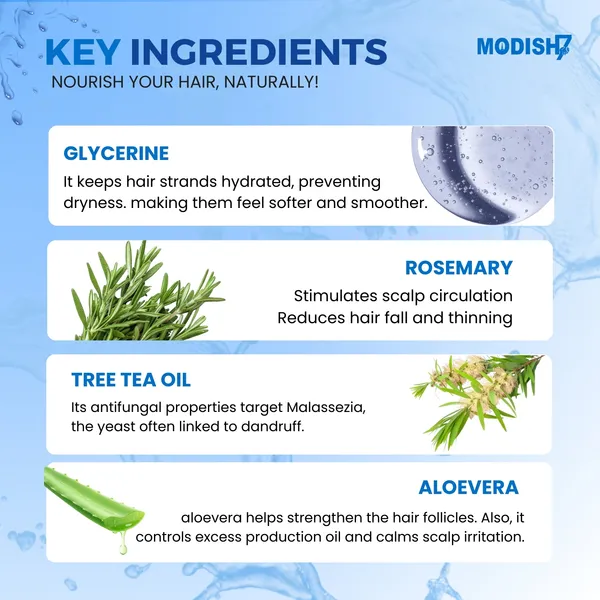 KEY INGREDIENTS
NOURISH YOUR HAIR, NATURALLY!

MODISH7

GLYCERINE
It keeps hair strands hydrated, preventing dryness. making them feel softer and smoother.

ROSEMARY
Stimulates scalp circulation
Reduces hair fall and thinning

TREE TEA OIL
Its antifungal properties target Malassezia, the yeast often linked to dandruff.

ALOEVERA
aloevera helps strengthen the hair follicles. Also, it controls excess production oil and calms scalp irritation.